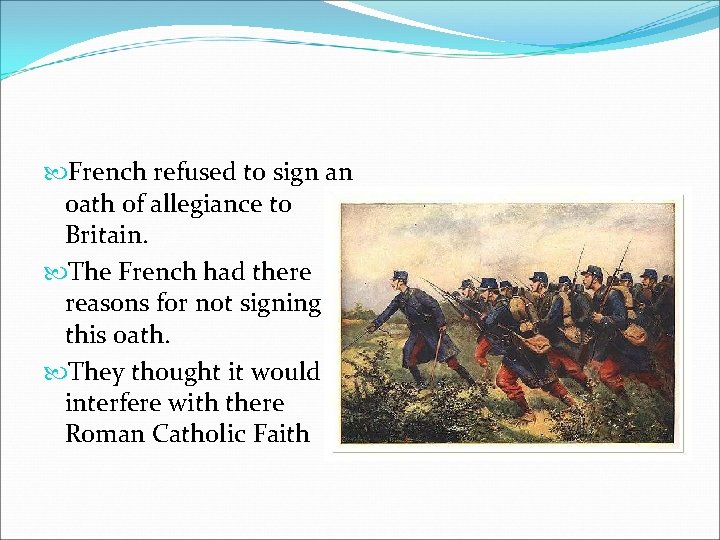 French refused to sign an oath of allegiance to Britain.

The French had there reasons for not signing this oath.

They thought it would interfere with there Roman Catholic Faith